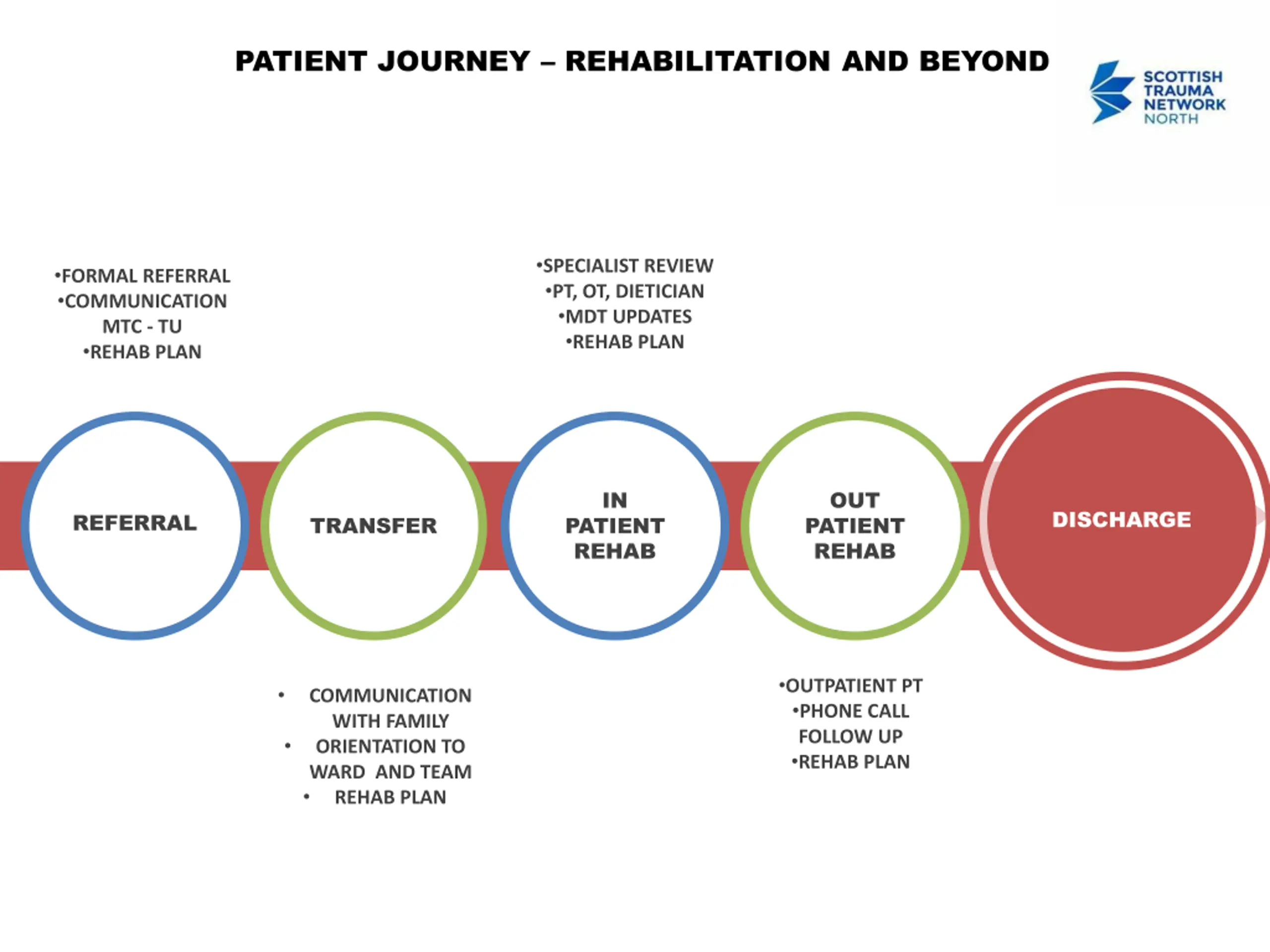 PATIENT JOURNEY – REHABILITATION AND BEYOND

SCOTTISH TRAUMA NETWORK NORTH

•FORMAL REFERRAL
•COMMUNICATION MTC - TU
•REHAB PLAN

•SPECIALIST REVIEW
•PT, OT, DIETICIAN
•MDT UPDATES
•REHAB PLAN

REFERRAL

TRANSFER

IN PATIENT REHAB

OUT PATIENT REHAB

DISCHARGE

• COMMUNICATION WITH FAMILY
• ORIENTATION TO WARD AND TEAM
• REHAB PLAN

•OUTPATIENT PT
•PHONE CALL FOLLOW UP
•REHAB PLAN